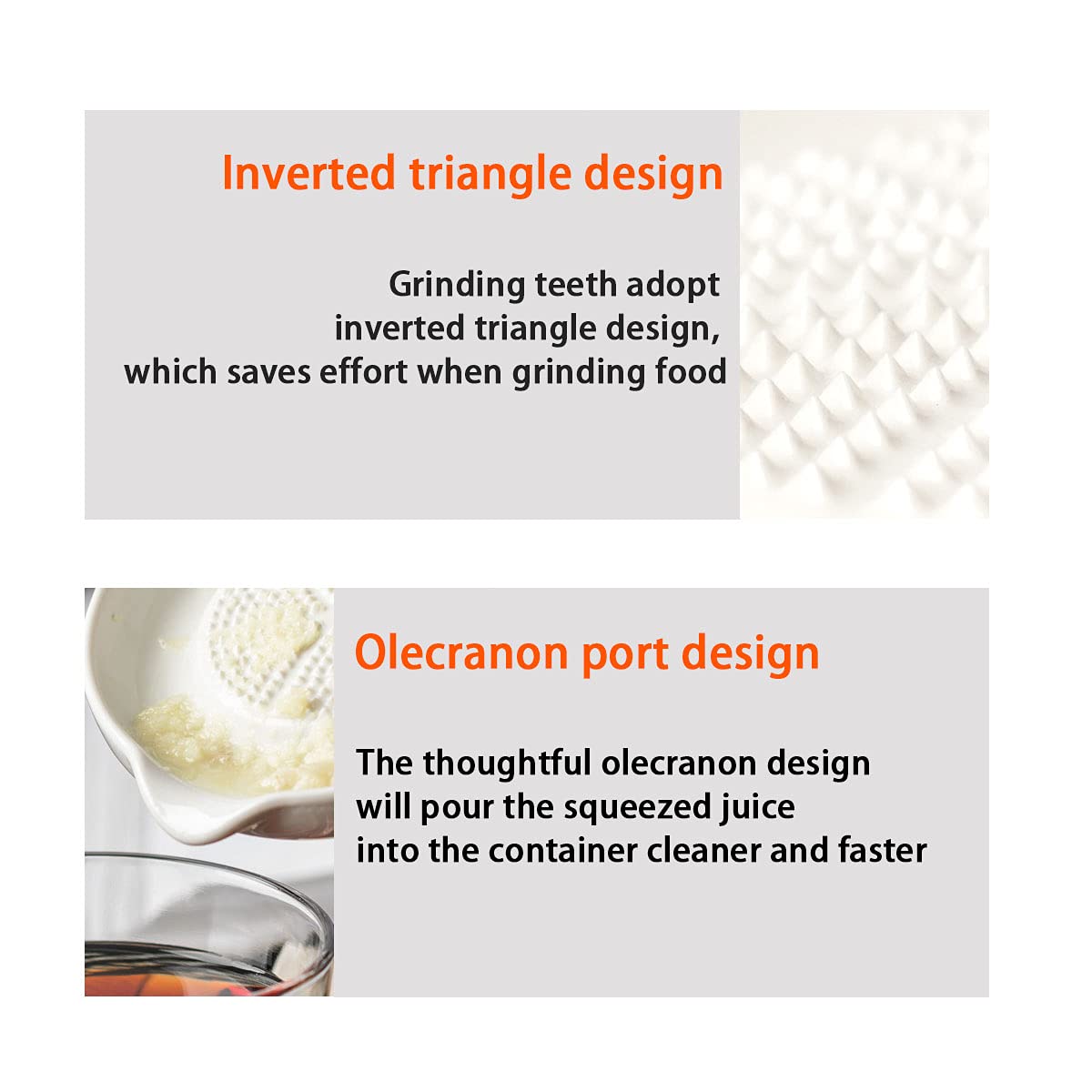 Inverted triangle design

Grinding teeth adopt inverted triangle design, which saves effort when grinding food

Olecranon port design

The thoughtful olecranon design will pour the squeezed juice into the container cleaner and faster